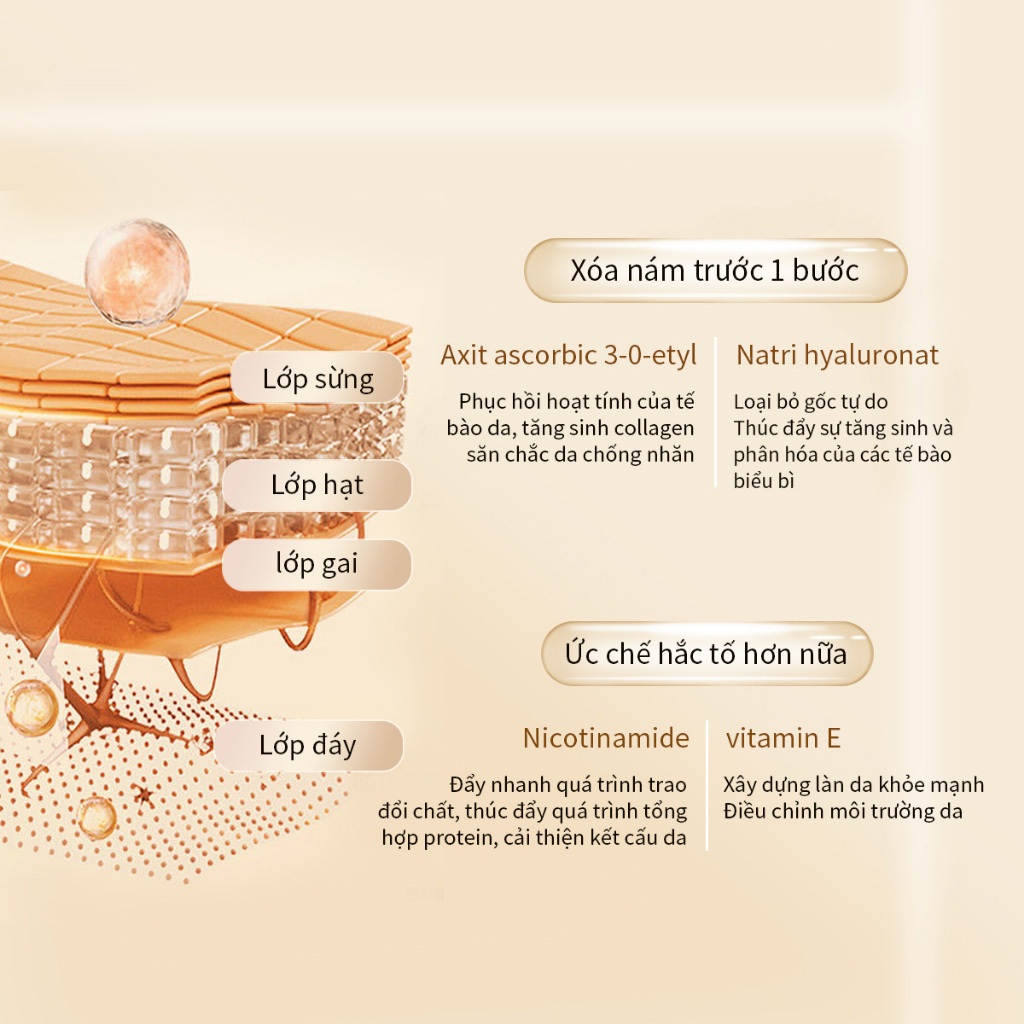 Lớp sừng

Lớp hạt

lớp gai

Lớp đáy

Xóa nám trước 1 bước

Axit ascorbic 3-0-etyl

Phục hồi hoạt tính của tế bào da, tăng sinh collagen săn chắc da chống nhăn

Natri hyaluronat

Loại bỏ gốc tự do
Thúc đẩy sự tăng sinh và phân hóa của các tế bào biểu bì

Ức chế hắc tố hơn nữa

Nicotinamide

Đẩy nhanh quá trình trao đổi chất, thúc đẩy quá trình tổng hợp protein, cải thiện kết cấu da

vitamin E

Xây dựng làn da khỏe mạnh
Điều chỉnh môi trường da